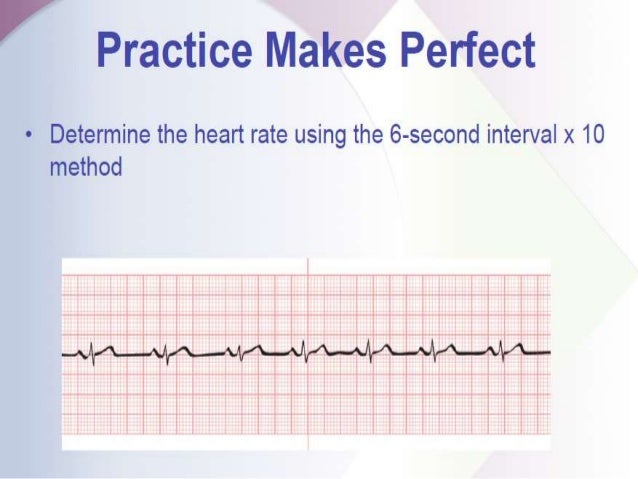 Practice Makes Perfect

• Determine the heart rate using the 6-second interval x 10 method